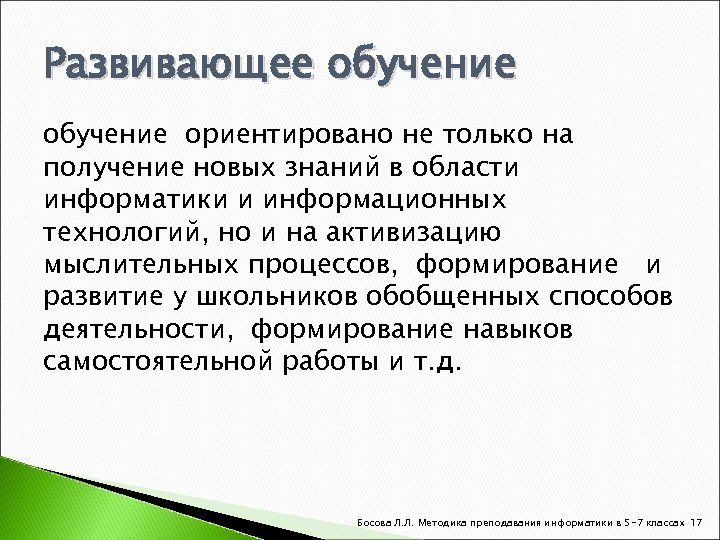 Развивающее обучение

обучение ориентировано не только на получение новых знаний в области информатики и информационных технологий, но и на активизацию мыслительных процессов, формирование и развитие у школьников обобщенных способов деятельности, формирование навыков самостоятельной работы и т.д.

Босова Л.Л. Методика преподавания информатики в 5-7 классах 17